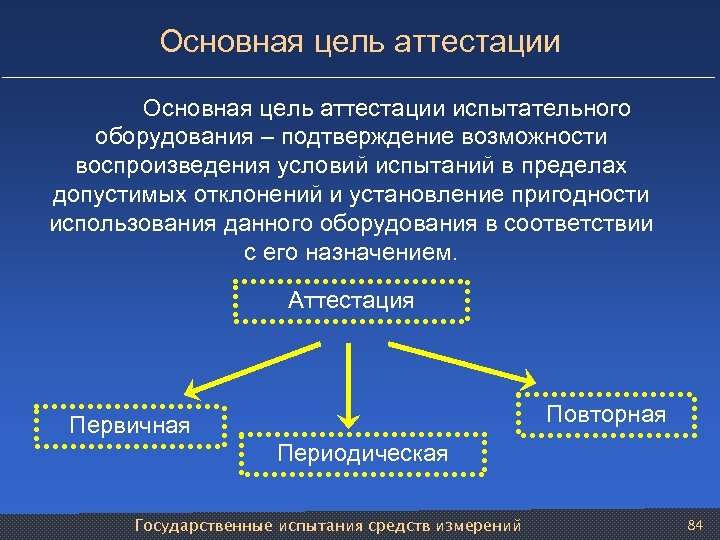 Основная цель аттестации

Основная цель аттестации испытательного оборудования – подтверждение возможности воспроизведения условий испытаний в пределах допустимых отклонений и установление пригодности использования данного оборудования в соответствии с его назначением.

Аттестация

Первичная

Периодическая

Повторная

Государственные испытания средств измерений

84